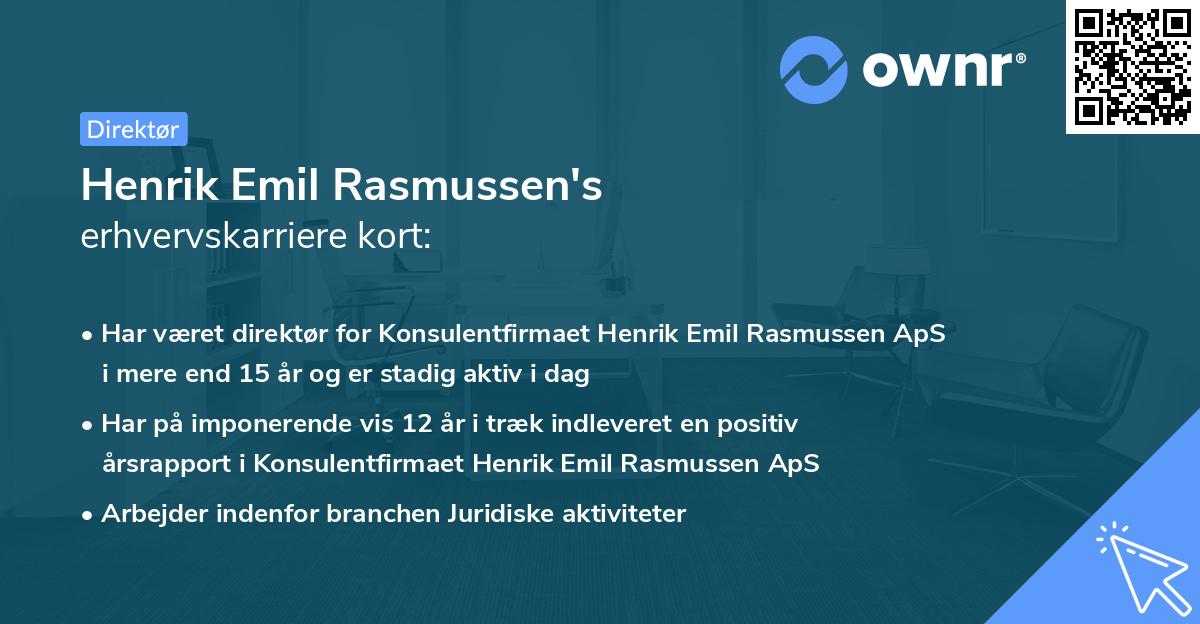 ownr®

Direktør

Henrik Emil Rasmussen's
erhvervskarriere kort:

• Har været direktør for Konsulentfirmaet Henrik Emil Rasmussen ApS i mere end 15 år og er stadig aktiv i dag

• Har på imponerende vis 12 år i træk indleveret en positiv årsrapport i Konsulentfirmaet Henrik Emil Rasmussen ApS

• Arbejder indenfor branchen Juridiske aktiviteter